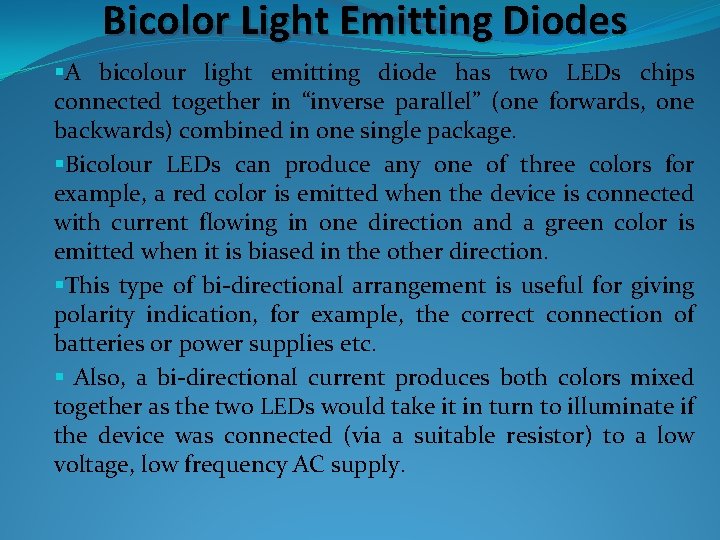 Bicolor Light Emitting Diodes

▪A bicolour light emitting diode has two LEDs chips connected together in “inverse parallel” (one forwards, one backwards) combined in one single package.

▪Bicolour LEDs can produce any one of three colors for example, a red color is emitted when the device is connected with current flowing in one direction and a green color is emitted when it is biased in the other direction.

▪This type of bi-directional arrangement is useful for giving polarity indication, for example, the correct connection of batteries or power supplies etc.

▪ Also, a bi-directional current produces both colors mixed together as the two LEDs would take it in turn to illuminate if the device was connected (via a suitable resistor) to a low voltage, low frequency AC supply.